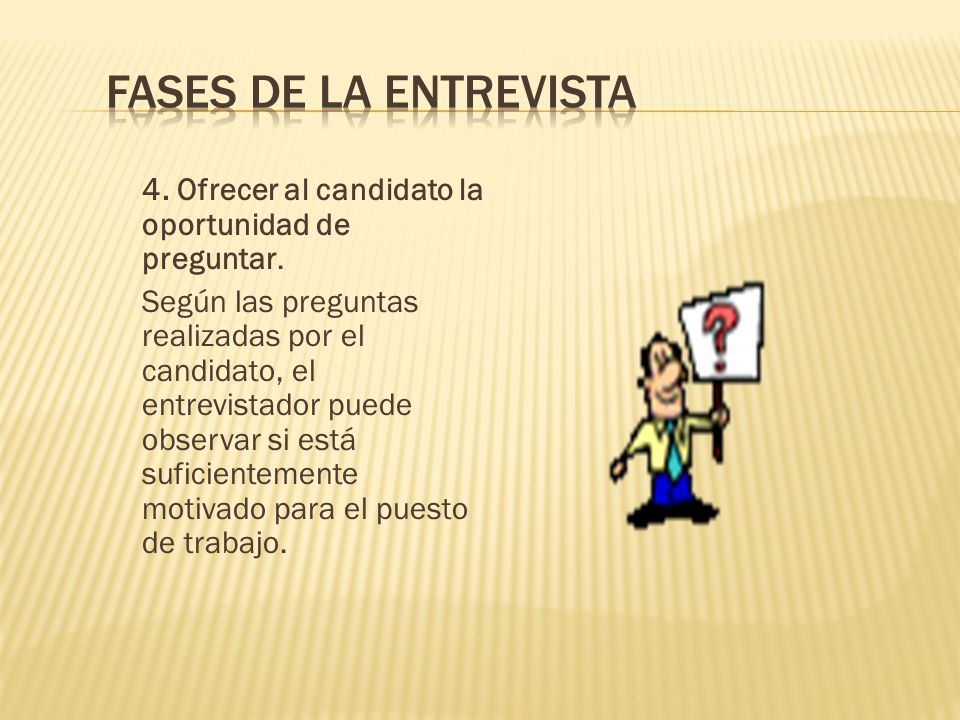 FASES DE LA ENTREVISTA

4. Ofrecer al candidato la oportunidad de preguntar.

Según las preguntas realizadas por el candidato, el entrevistador puede observar si está suficientemente motivado para el puesto de trabajo.

?